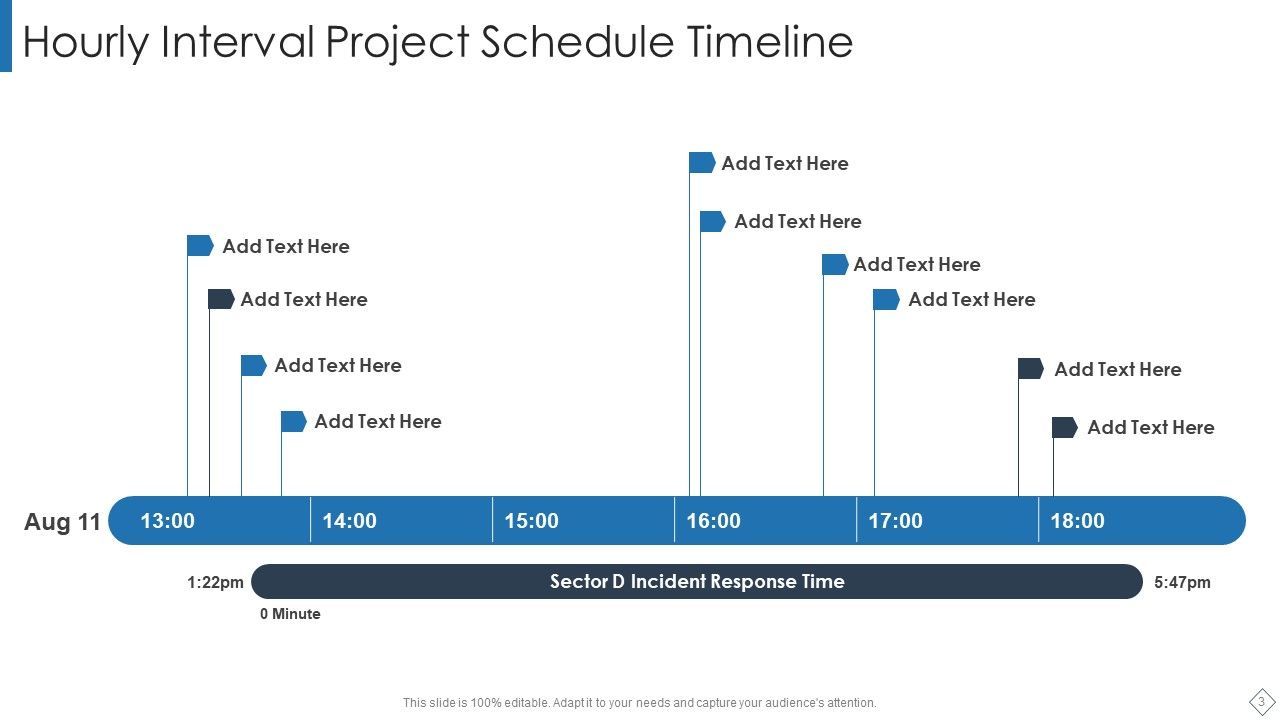 Hourly Interval Project Schedule Timeline

Add Text Here

Add Text Here

Add Text Here

Add Text Here

Add Text Here

Add Text Here

Add Text Here

Add Text Here

Add Text Here

Add Text Here

Aug 11 13:00 14:00 15:00 16:00 17:00 18:00

1:22pm Sector D Incident Response Time 5:47pm

0 Minute

This slide is 100% editable. Adapt it to your needs and capture your audience's attention.

3